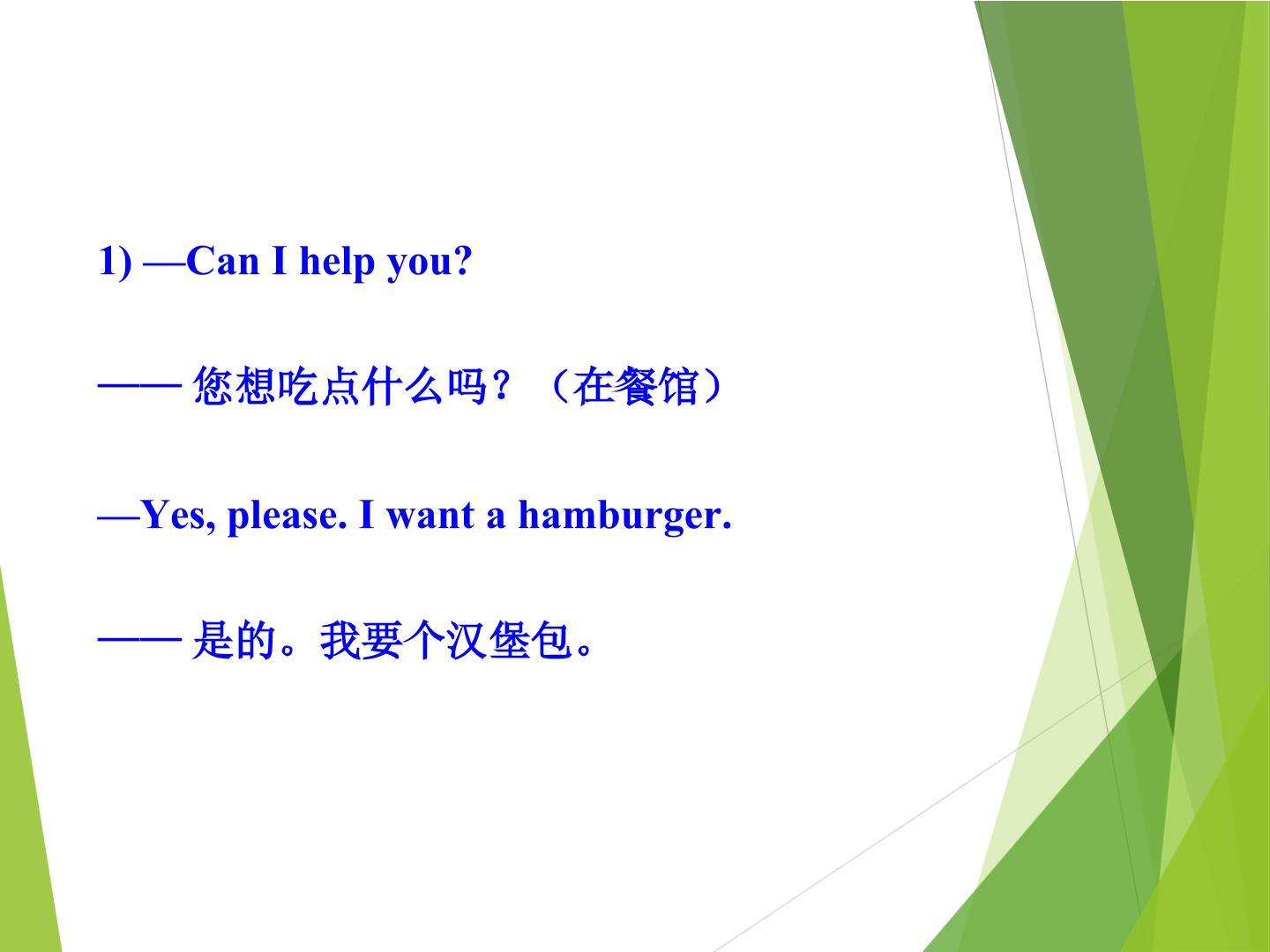 1) —Can I help you?

—— 您想吃点什么吗？（在餐馆）

—Yes, please. I want a hamburger.

—— 是的。我要个汉堡包。